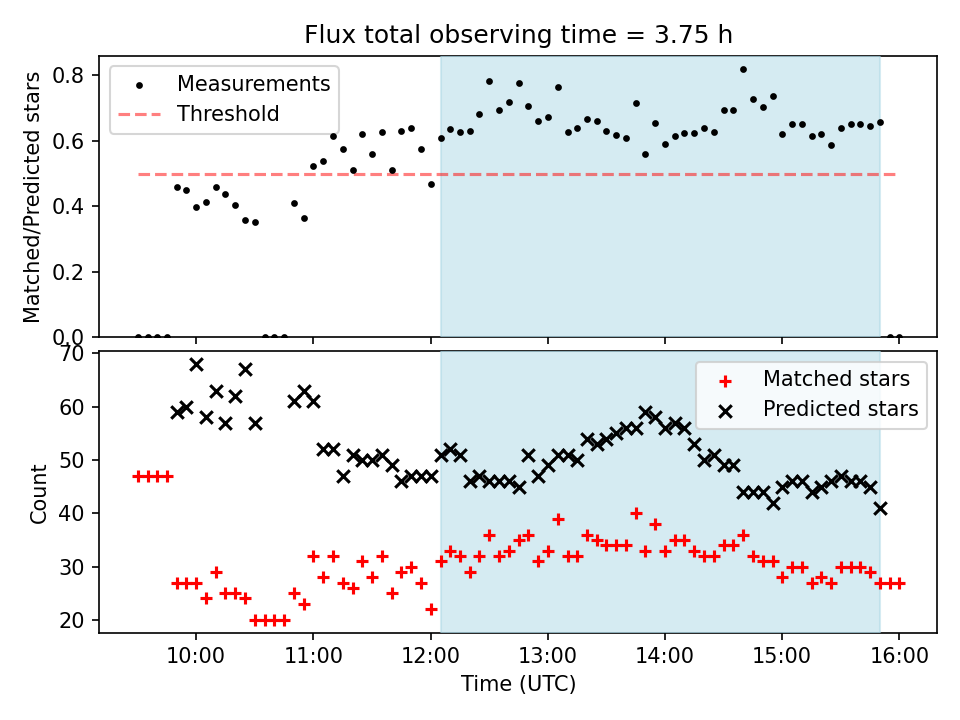 Flux total observing time = 3.75 h

Measurements
Threshold

Matched/Predicted stars

0.8
0.6
0.4
0.2
0.0

Matched stars
Predicted stars

Count

70
60
50
40
30
20

10:00
11:00
12:00
13:00
14:00
15:00
16:00

Time (UTC)